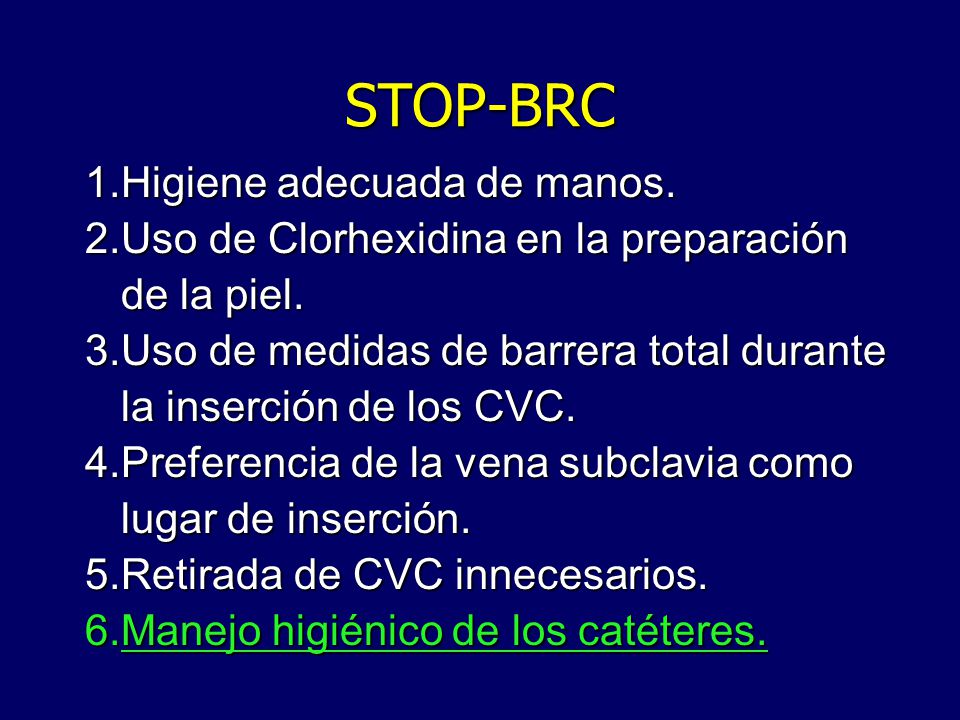 STOP-BRC

1.Higiene adecuada de manos.
2.Uso de Clorhexidina en la preparación de la piel.
3.Uso de medidas de barrera total durante la inserción de los CVC.
4.Preferencia de la vena subclavia como lugar de inserción.
5.Retirada de CVC innecesarios.
6.Manejo higiénico de los catéteres.